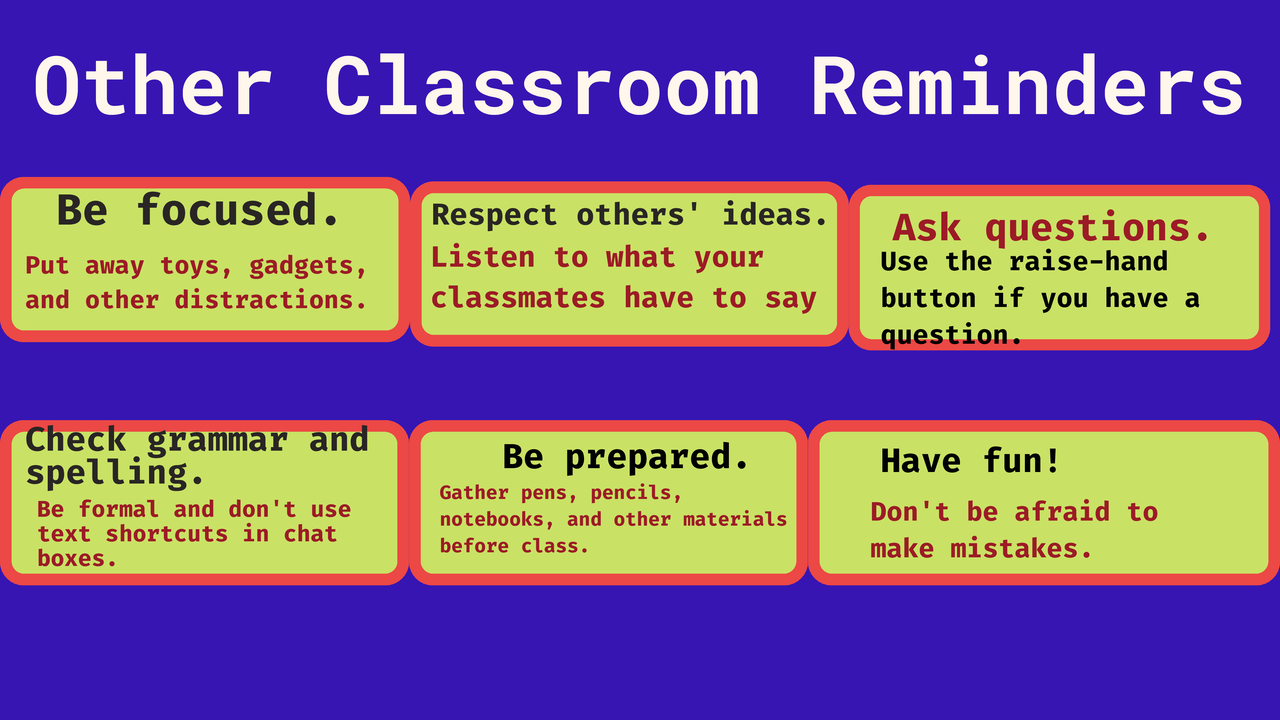 Other Classroom Reminders

Be focused.

Put away toys, gadgets, and other distractions.

Respect others' ideas.

Listen to what your classmates have to say

Ask questions.

Use the raise-hand button if you have a question.

Check grammar and spelling.

Be formal and don't use text shortcuts in chat boxes.

Be prepared.

Gather pens, pencils, notebooks, and other materials before class.

Have fun!

Don't be afraid to make mistakes.